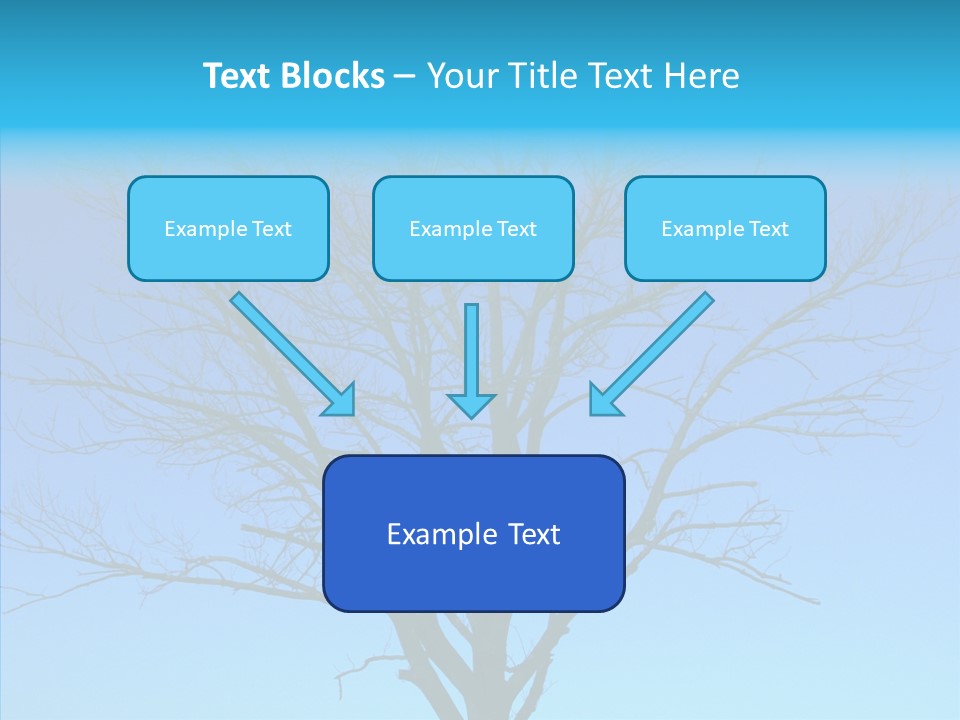 Text Blocks – Your Title Text Here

Example Text

Example Text

Example Text

Example Text